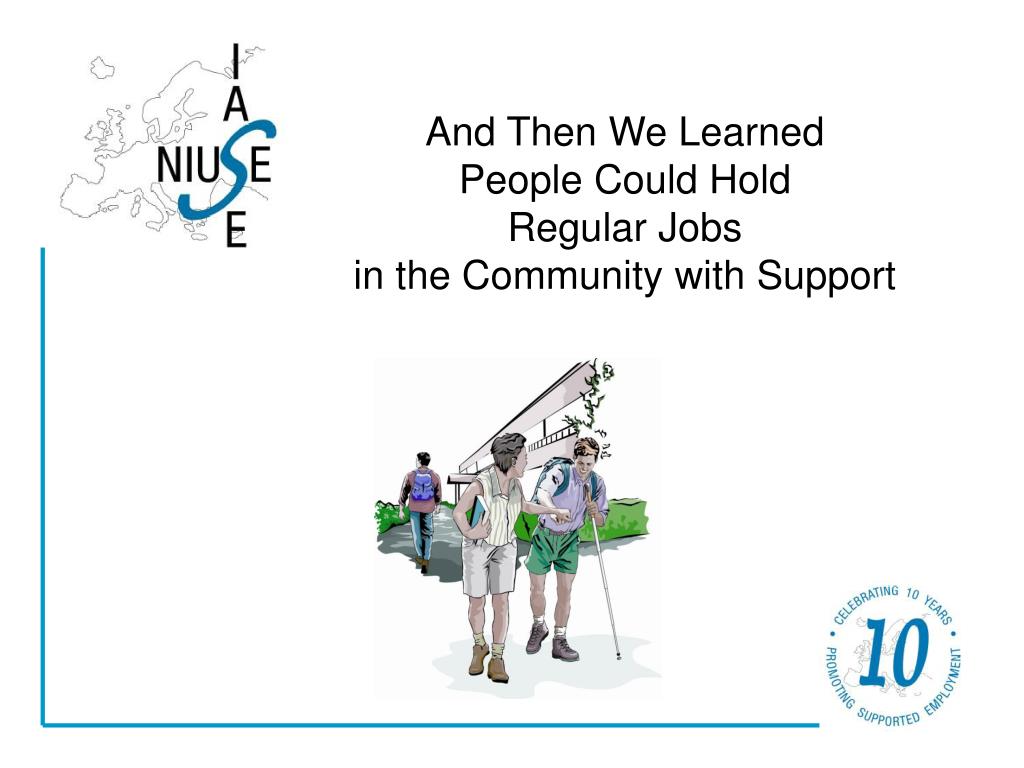 I
A
NIUSE
E

And Then We Learned
People Could Hold
Regular Jobs
in the Community with Support

CELEBRATING 10 YEARS
10
PROMOTING SUPPORTED EMPLOYMENT